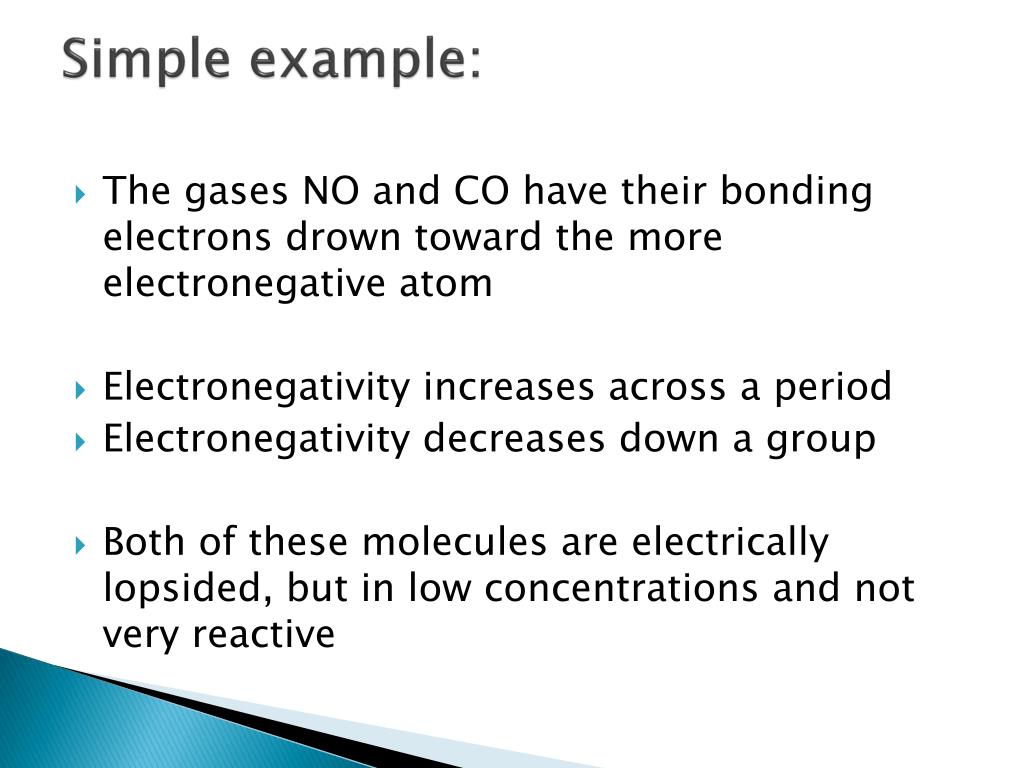 Simple example:

The gases NO and CO have their bonding electrons drown toward the more electronegative atom

Electronegativity increases across a period
Electronegativity decreases down a group

Both of these molecules are electrically lopsided, but in low concentrations and not very reactive